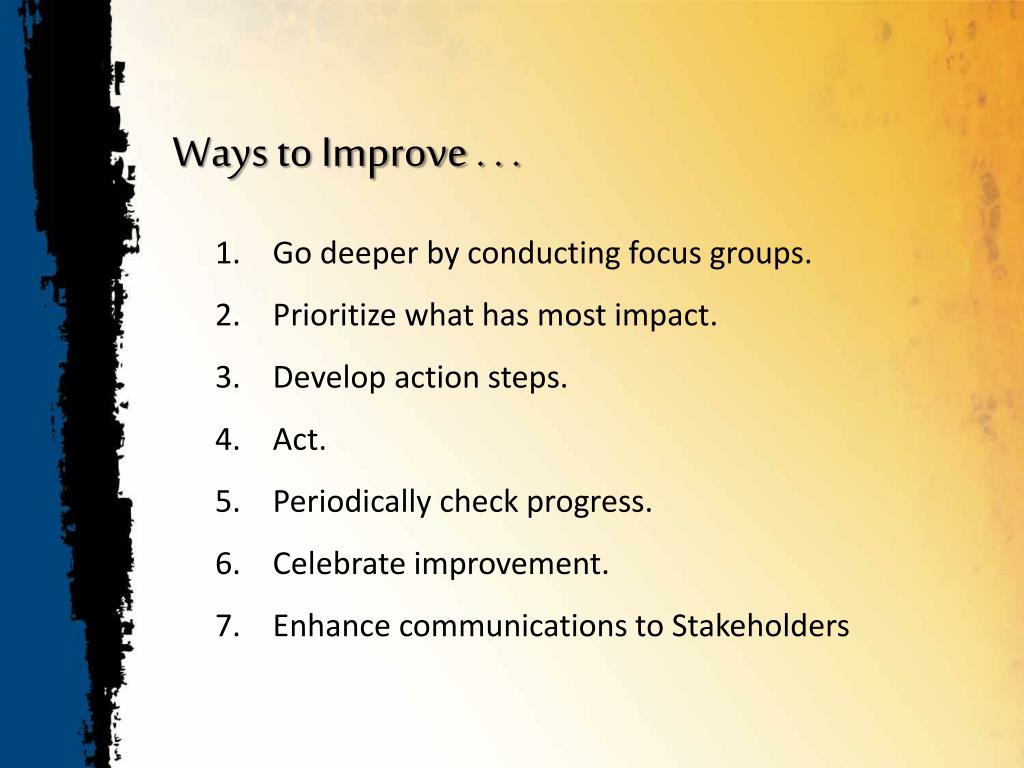 Ways to Improve . . .

1. Go deeper by conducting focus groups.
2. Prioritize what has most impact.
3. Develop action steps.
4. Act.
5. Periodically check progress.
6. Celebrate improvement.
7. Enhance communications to Stakeholders